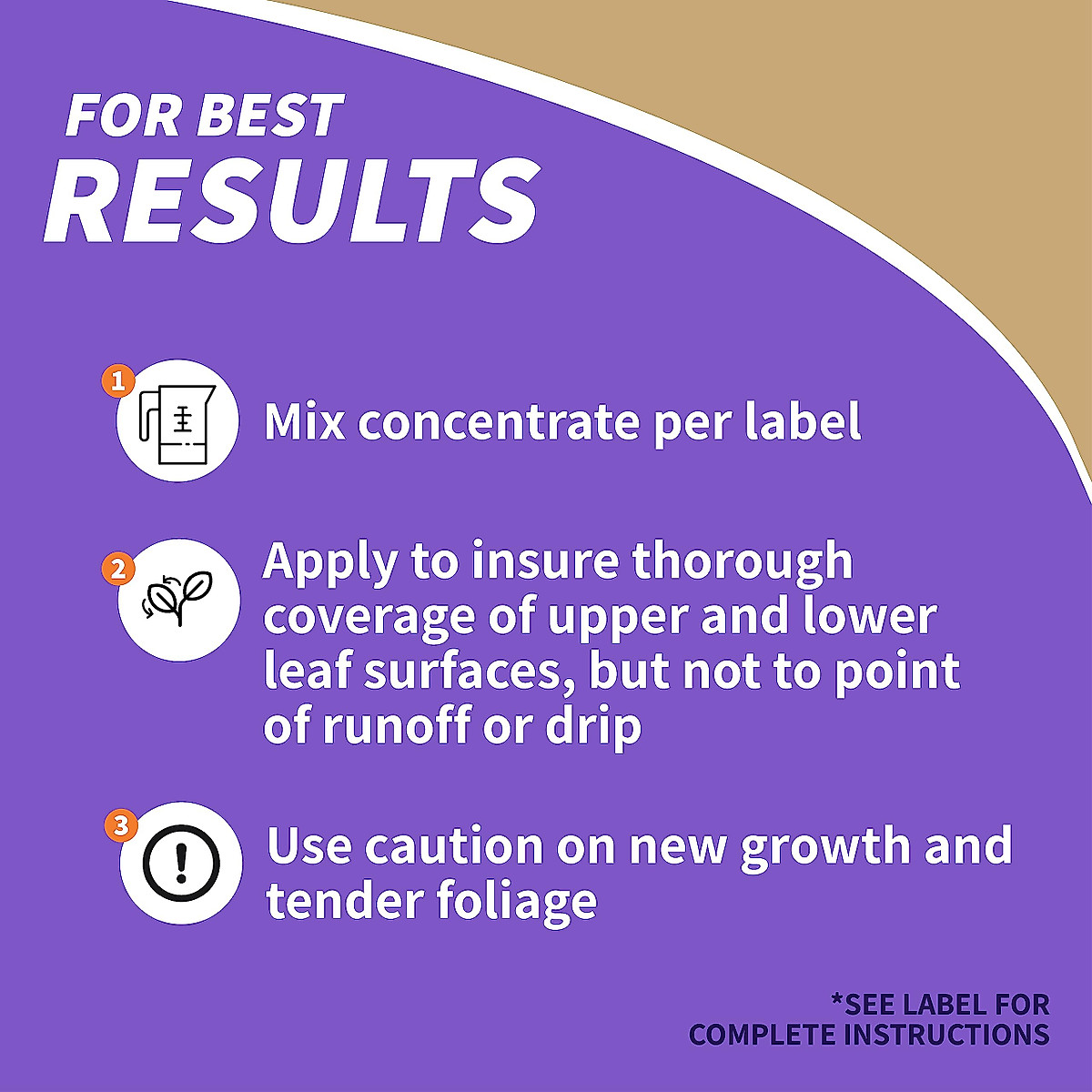 FOR BEST
RESULTS

1 Mix concentrate per label

2 Apply to insure thorough coverage of upper and lower leaf surfaces, but not to point of runoff or drip

3 Use caution on new growth and tender foliage

*SEE LABEL FOR COMPLETE INSTRUCTIONS